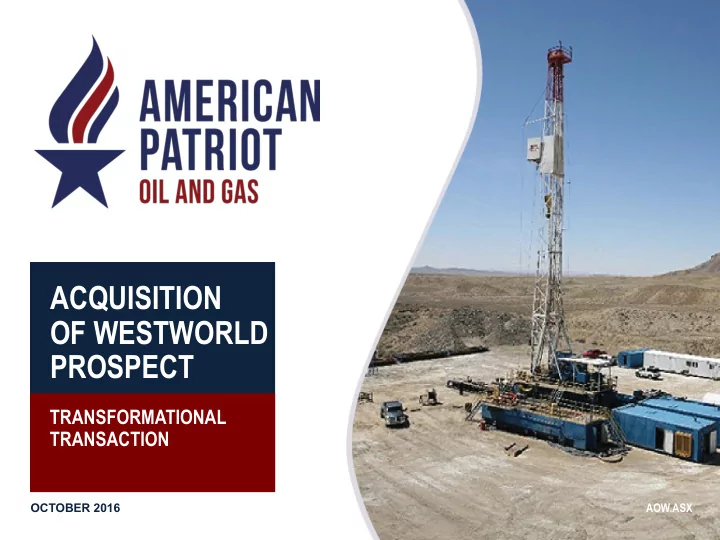 AMERICAN PATRIOT
OIL AND GAS

ACQUISITION OF WESTWORLD PROSPECT

TRANSFORMATIONAL TRANSACTION

OCTOBER 2016

AOW.ASX